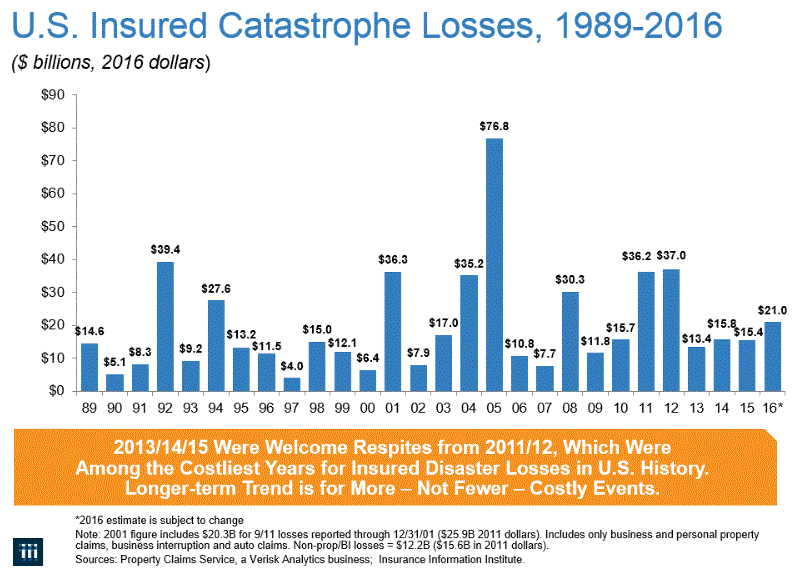 U.S. Insured Catastrophe Losses, 1989-2016

($ billions, 2016 dollars)

$90
$80
$70
$60
$50
$40
$30
$20
$10
$0

$14.6 $5.1 $8.3 $39.4 $9.2 $27.6 $13.2 $11.5 $4.0 $15.0 $12.1 $6.4 $36.3 $7.9 $17.0 $35.2 $76.8 $10.8 $7.7 $30.3 $11.8 $15.7 $36.2 $37.0 $13.4 $15.8 $15.4 $21.0

89 90 91 92 93 94 95 96 97 98 99 00 01 02 03 04 05 06 07 08 09 10 11 12 13 14 15 16*

2013/14/15 Were Welcome Respites from 2011/12, Which Were Among the Costliest Years for Insured Disaster Losses in U.S. History. Longer-term Trend is for More – Not Fewer – Costly Events.

*2016 estimate is subject to change

Note: 2001 figure includes $20.3B for 9/11 losses reported through 12/31/01 ($25.9B 2011 dollars). Includes only business and personal property claims, business interruption and auto claims. Non-prop/BI losses = $12.2B ($15.6B in 2011 dollars).

Sources: Property Claims Service, a Verisk Analytics business; Insurance Information Institute.

iii